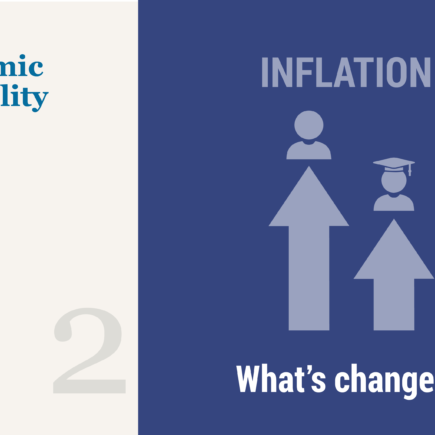 mic
lity

2

INFLATION

What's change